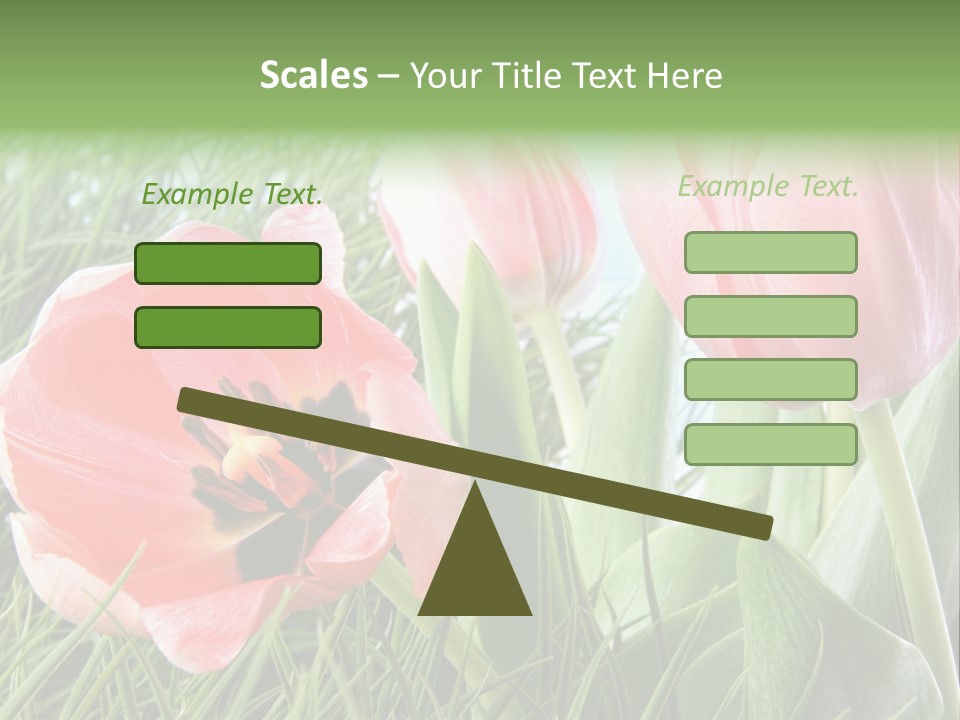 Scales – Your Title Text Here

Example Text.

Example Text.